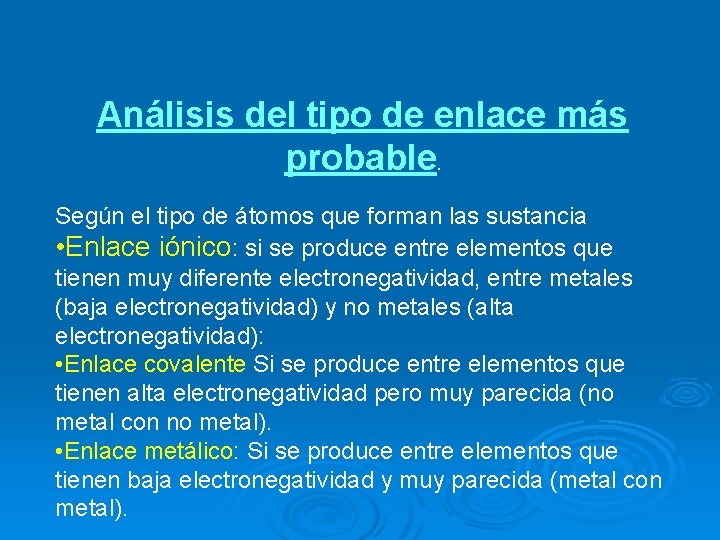 Análisis del tipo de enlace más probable.

Según el tipo de átomos que forman las sustancia
•Enlace iónico: si se produce entre elementos que tienen muy diferente electronegatividad, entre metales (baja electronegatividad) y no metales (alta electronegatividad):
•Enlace covalente Si se produce entre elementos que tienen alta electronegatividad pero muy parecida (no metal con no metal).
•Enlace metálico: Si se produce entre elementos que tienen baja electronegatividad y muy parecida (metal con metal).